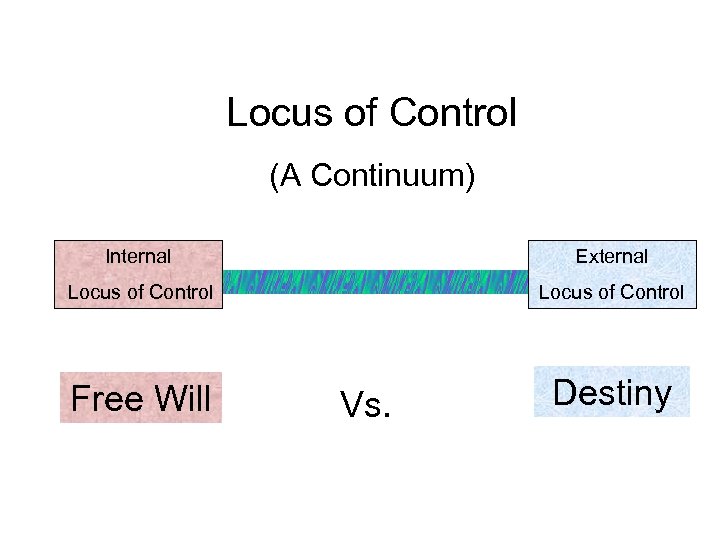 Locus of Control

(A Continuum)

Internal
Locus of Control

External
Locus of Control

Free Will

Vs.

Destiny